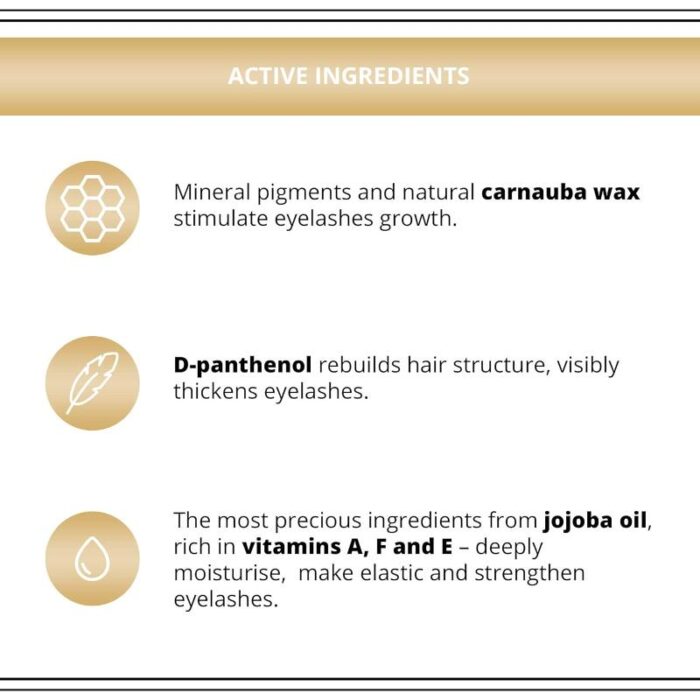 ACTIVE INGREDIENTS

Mineral pigments and natural carnauba wax stimulate eyelashes growth.

D-panthenol rebuilds hair structure, visibly thickens eyelashes.

The most precious ingredients from jojoba oil, rich in vitamins A, F and E – deeply moisturise,  make elastic and strengthen eyelashes.